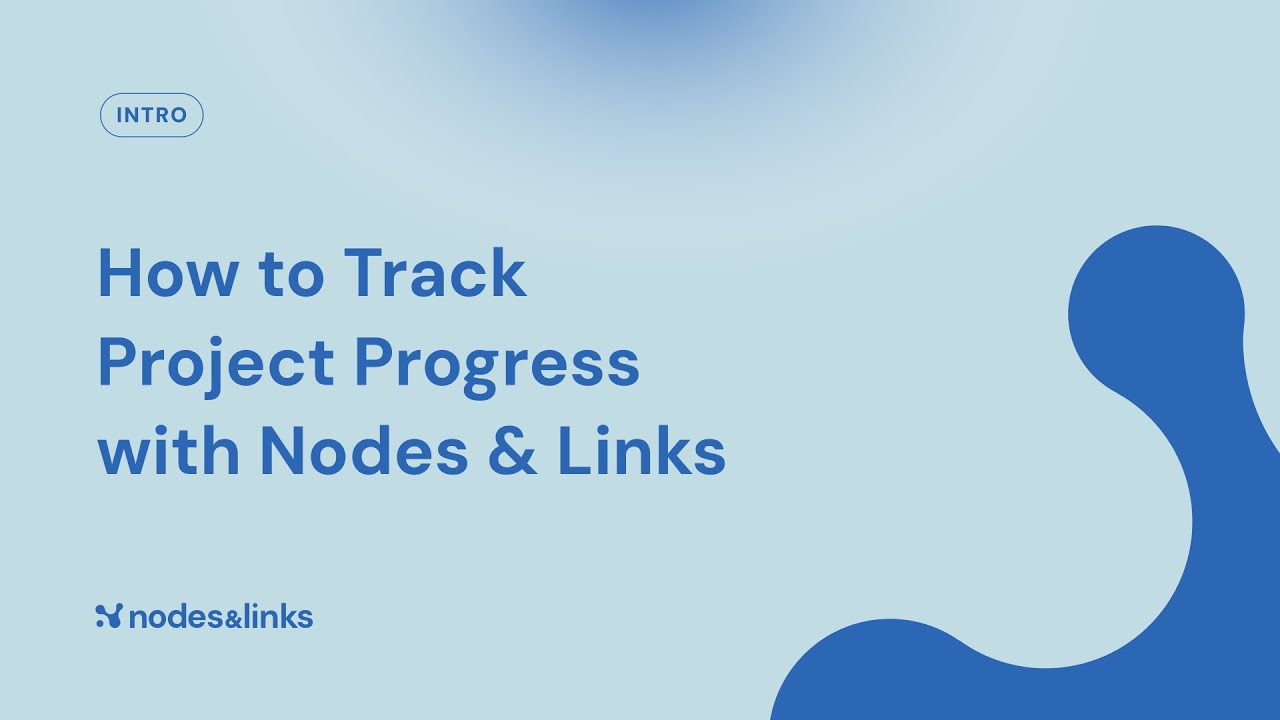 INTRO

How to Track Project Progress with Nodes & Links

nodes&links